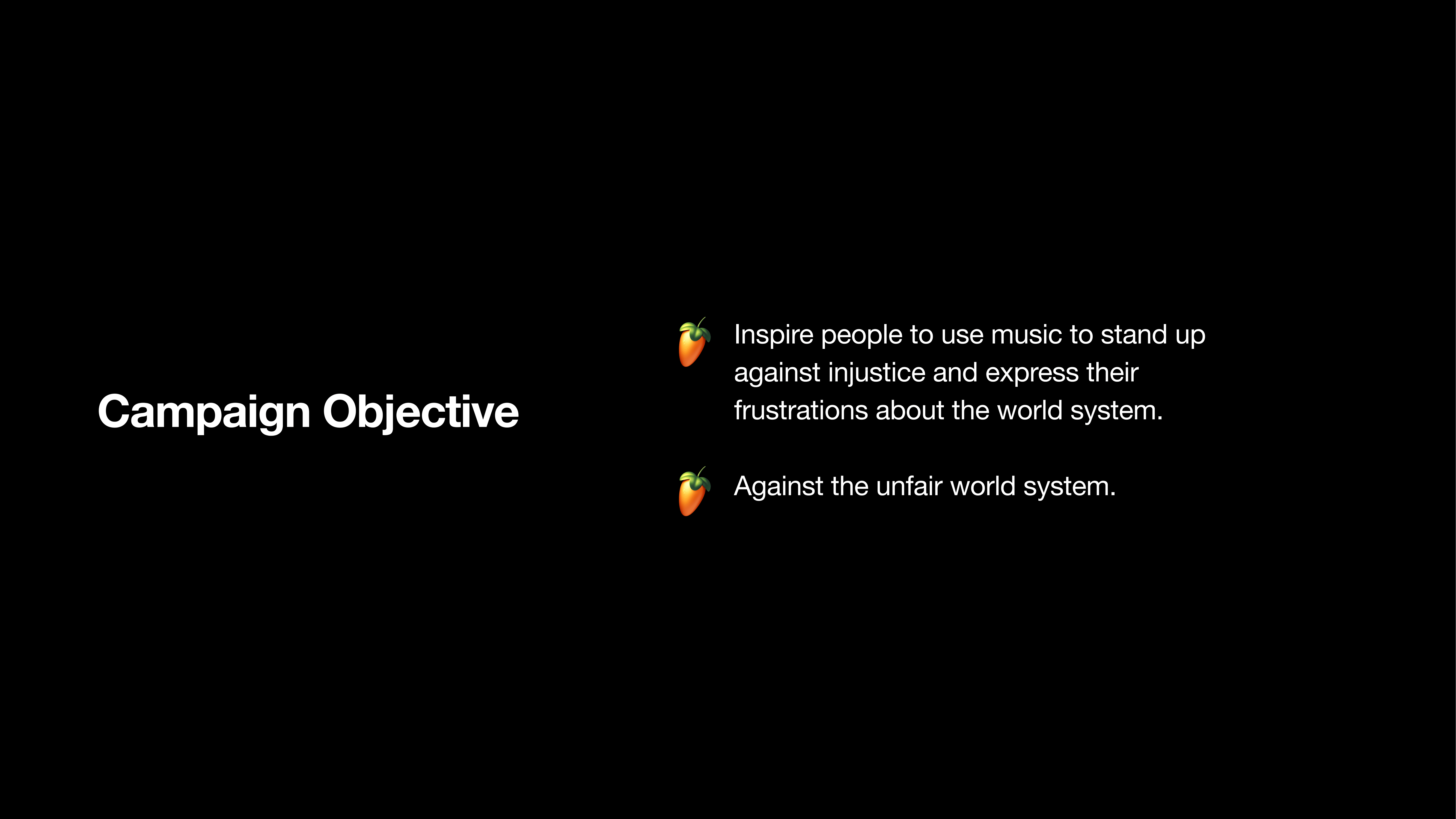 Campaign Objective

Inspire people to use music to stand up against injustice and express their frustrations about the world system.

Against the unfair world system.